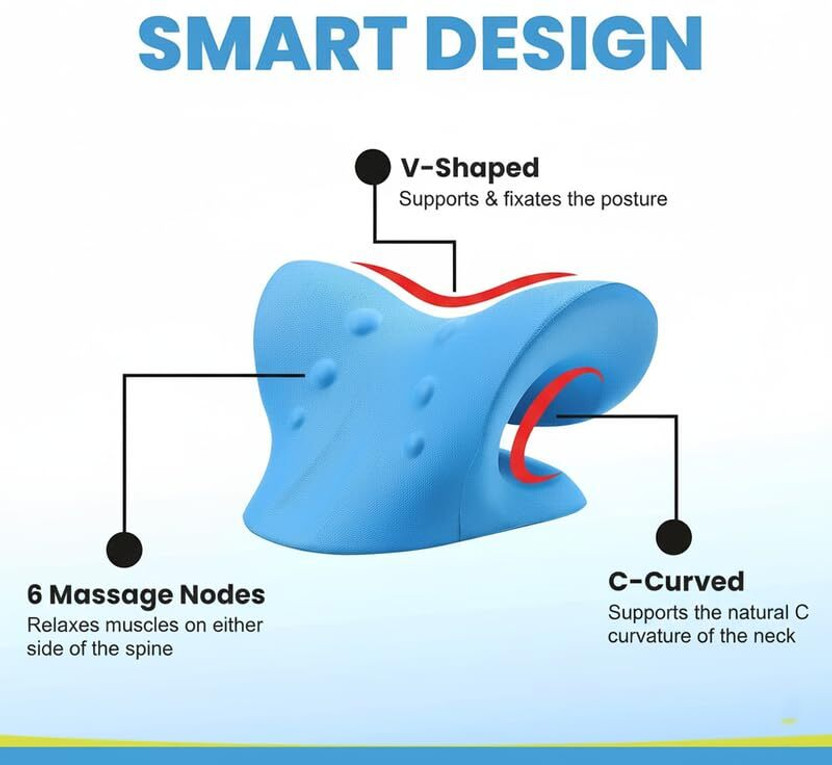 SMART DESIGN

V-Shaped
Supports & fixates the posture

6 Massage Nodes
Relaxes muscles on either side of the spine

C-Curved
Supports the natural C curvature of the neck